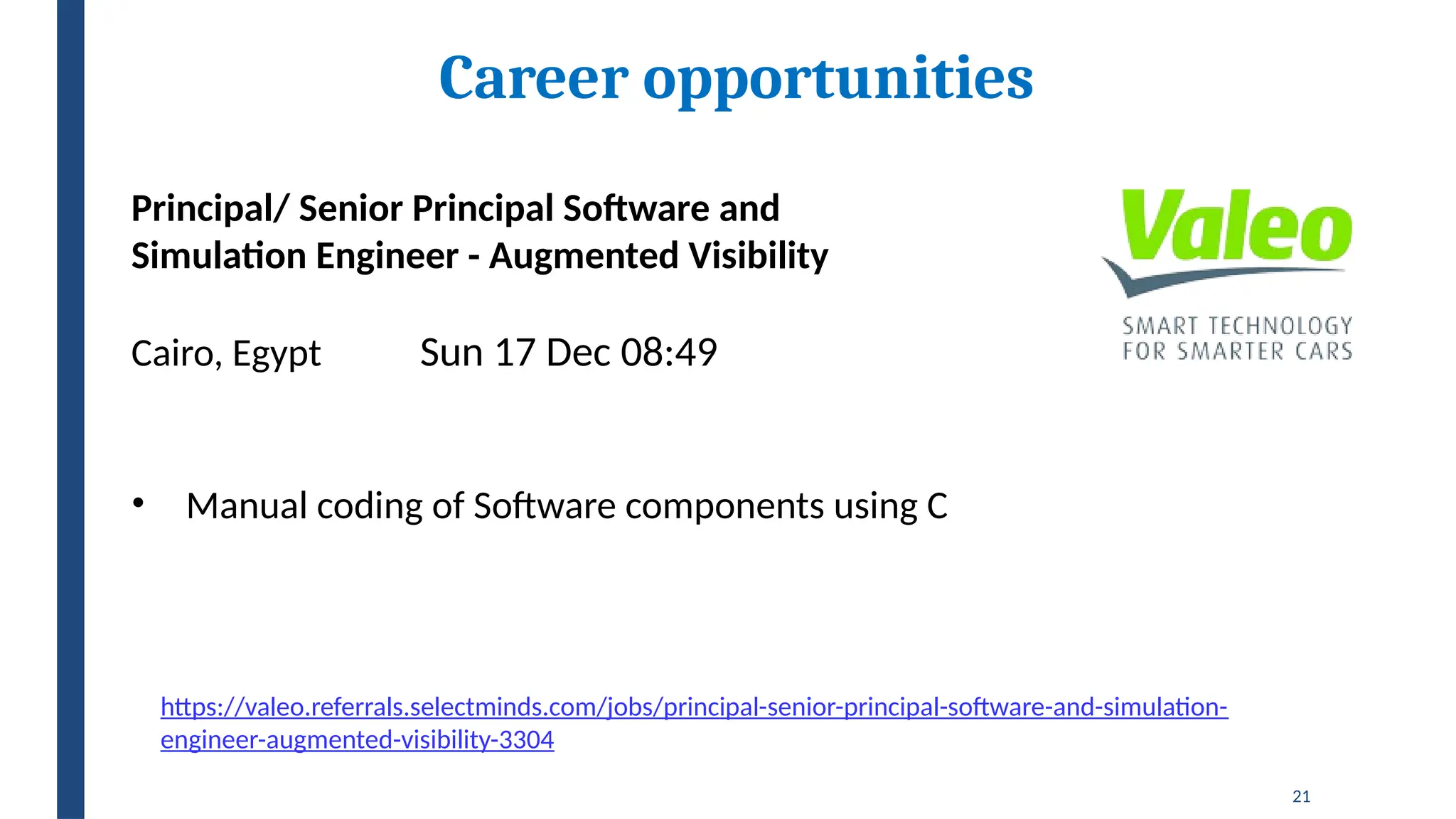 Career opportunities

Principal/ Senior Principal Software and Simulation Engineer - Augmented Visibility

Valeo

SMART TECHNOLOGY FOR SMARTER CARS

Cairo, Egypt Sun 17 Dec 08:49

• Manual coding of Software components using C

https://valeo.referrals.selectminds.com/jobs/principal-senior-principal-software-and-simulation-engineer-augmented-visibility-3304

21